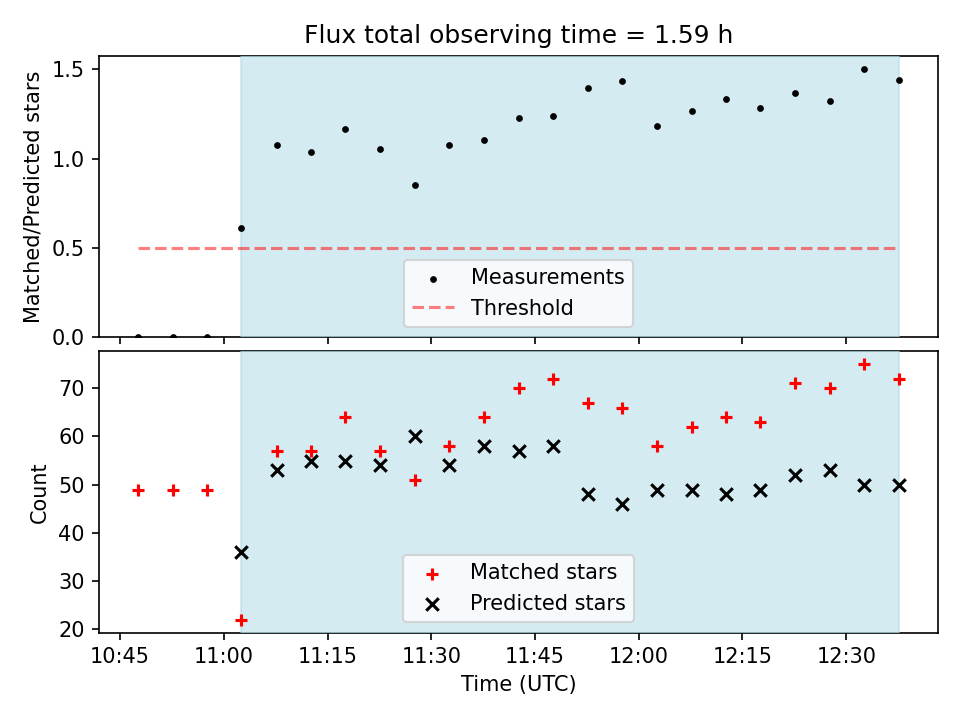 Flux total observing time = 1.59 h

Matched/Predicted stars

1.5
1.0
0.5
0.0

Measurements
Threshold

Count

70
60
50
40
30
20

Matched stars
Predicted stars

10:45 11:00 11:15 11:30 11:45 12:00 12:15 12:30

Time (UTC)